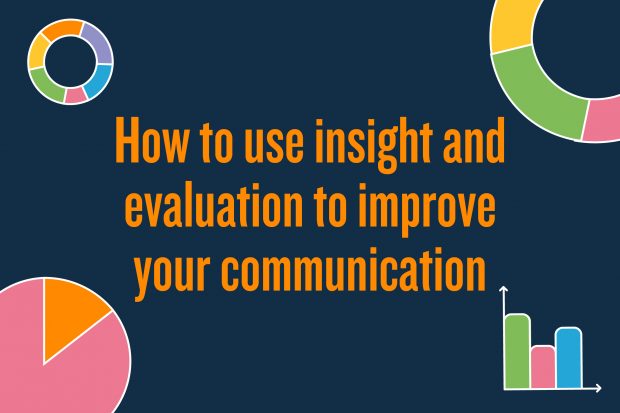 How to use insight and evaluation to improve your communication